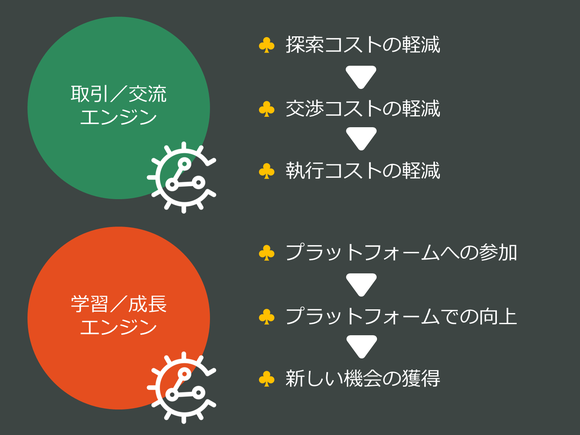 取引／交流
エンジン

♣ 探索コストの軽減
♣ 交渉コストの軽減
♣ 執行コストの軽減

学習／成長
エンジン

♣ プラットフォームへの参加
♣ プラットフォームでの向上
♣ 新しい機会の獲得